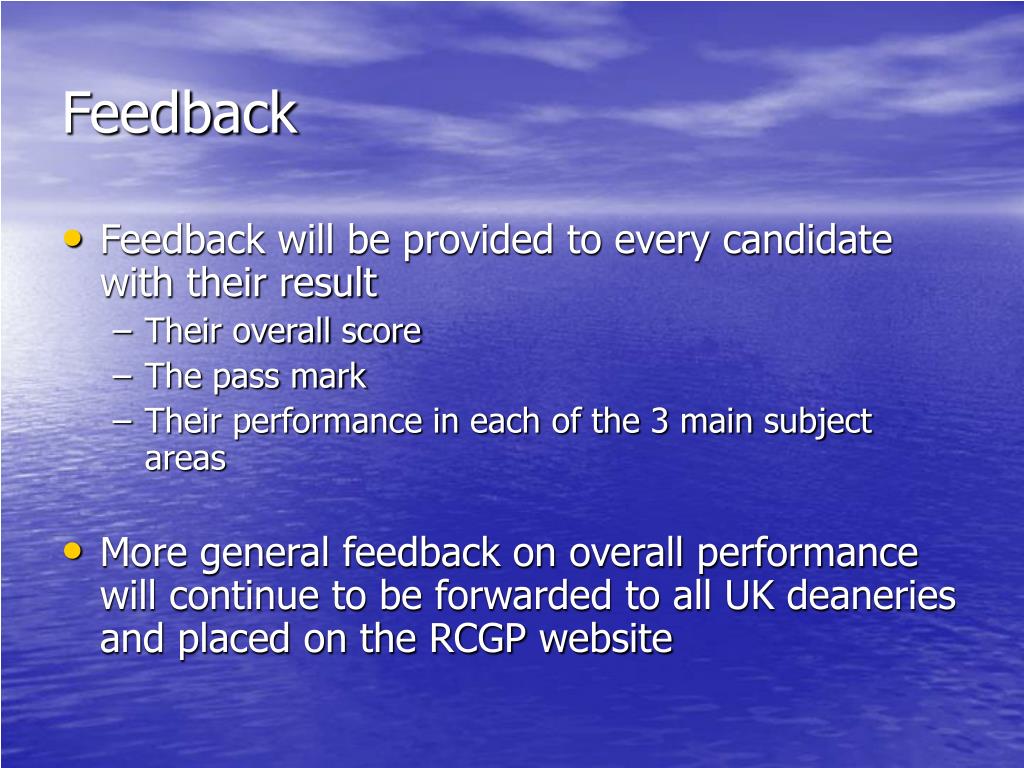 Feedback

• Feedback will be provided to every candidate with their result
– Their overall score
– The pass mark
– Their performance in each of the 3 main subject areas

• More general feedback on overall performance will continue to be forwarded to all UK deaneries and placed on the RCGP website